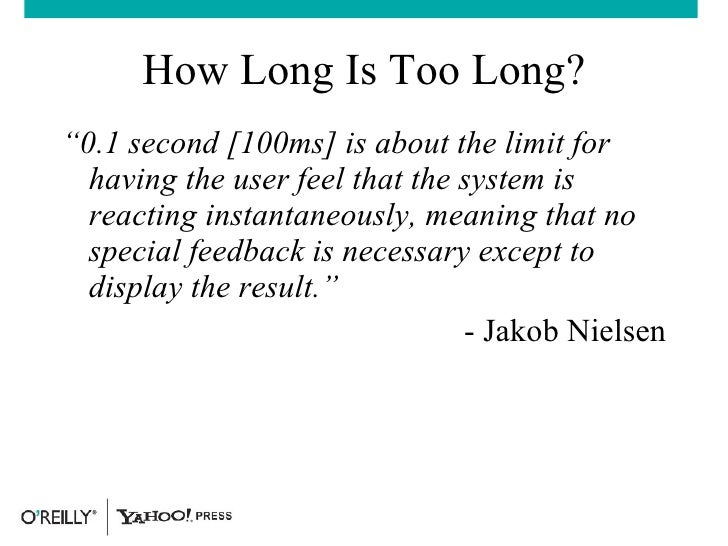 How Long Is Too Long?

“0.1 second [100ms] is about the limit for having the user feel that the system is reacting instantaneously, meaning that no special feedback is necessary except to display the result.”

- Jakob Nielsen

O'REILLY® YAHOO! PRESS